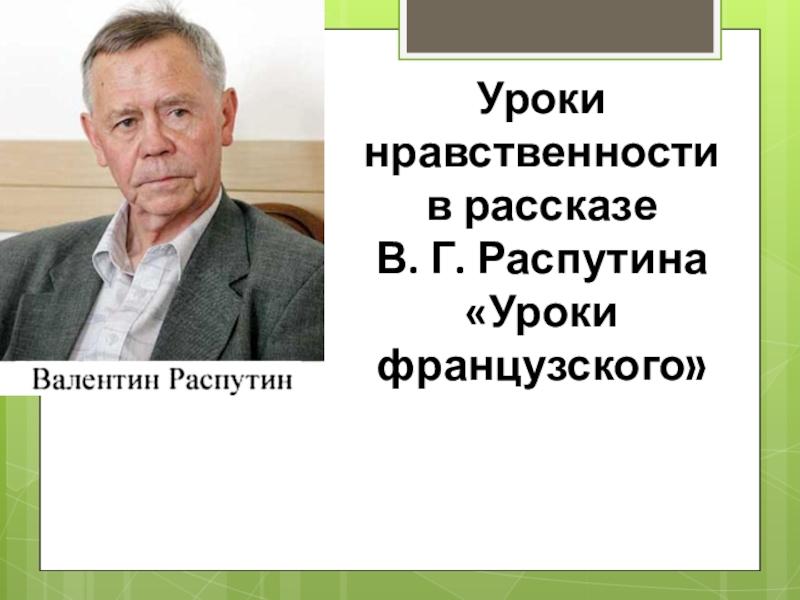 Валентин Распутин

Уроки нравственности в рассказе В. Г. Распутина «Уроки французского»